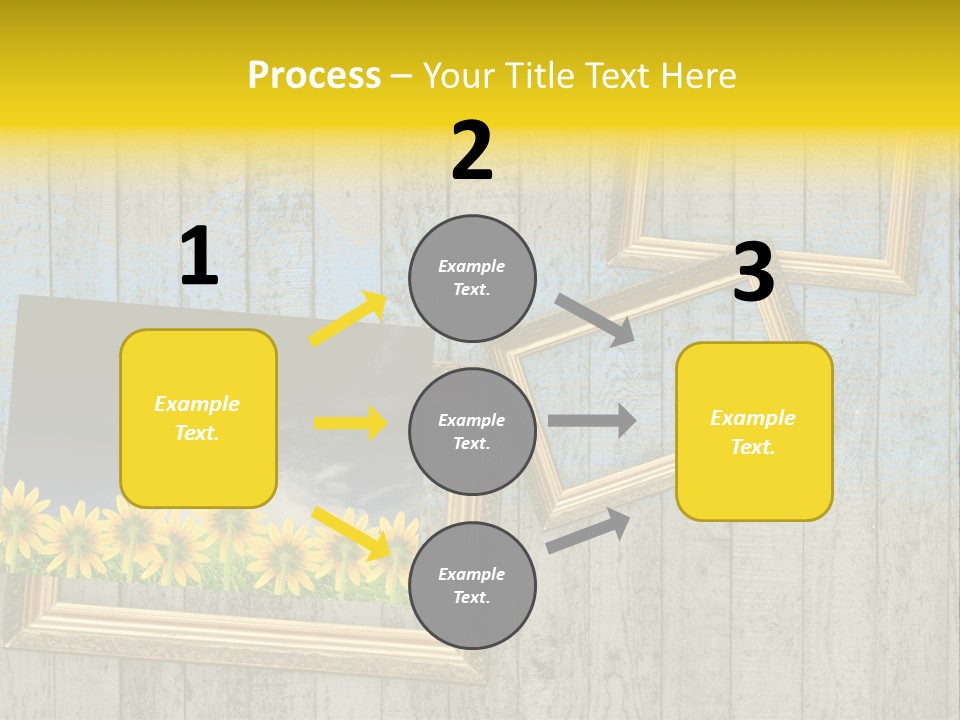 Process – Your Title Text Here

1

Example Text.

2

Example Text.

Example Text.

Example Text.

3

Example Text.